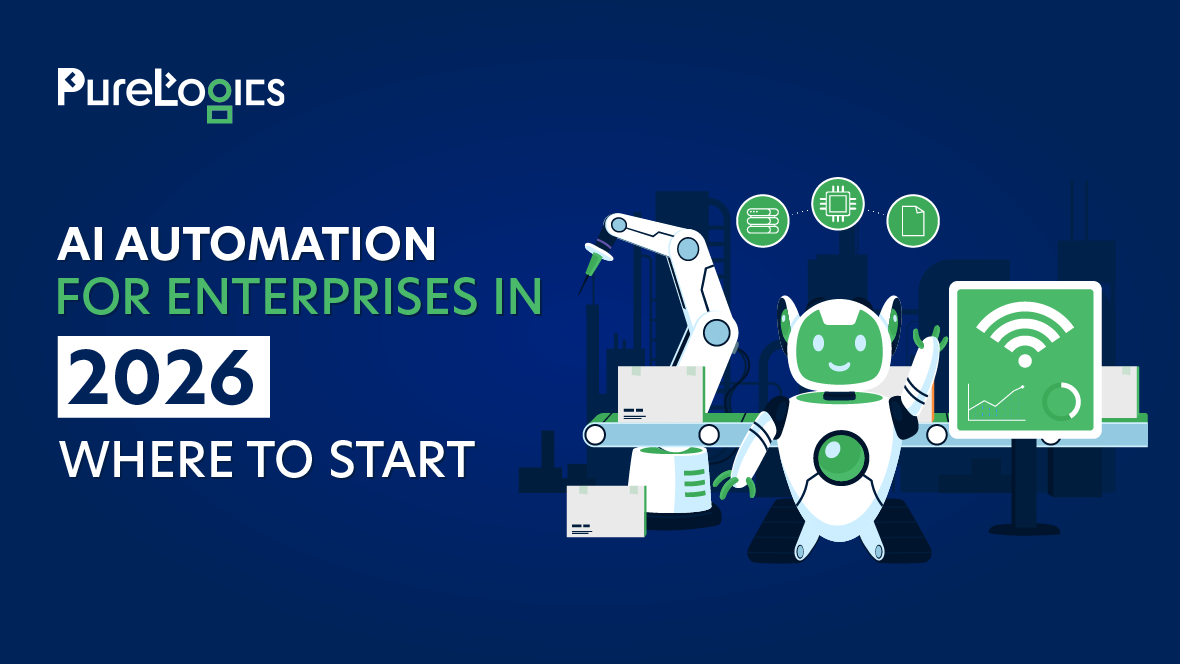 PureLogics

AI AUTOMATION
FOR ENTERPRISES IN
2026
WHERE TO START